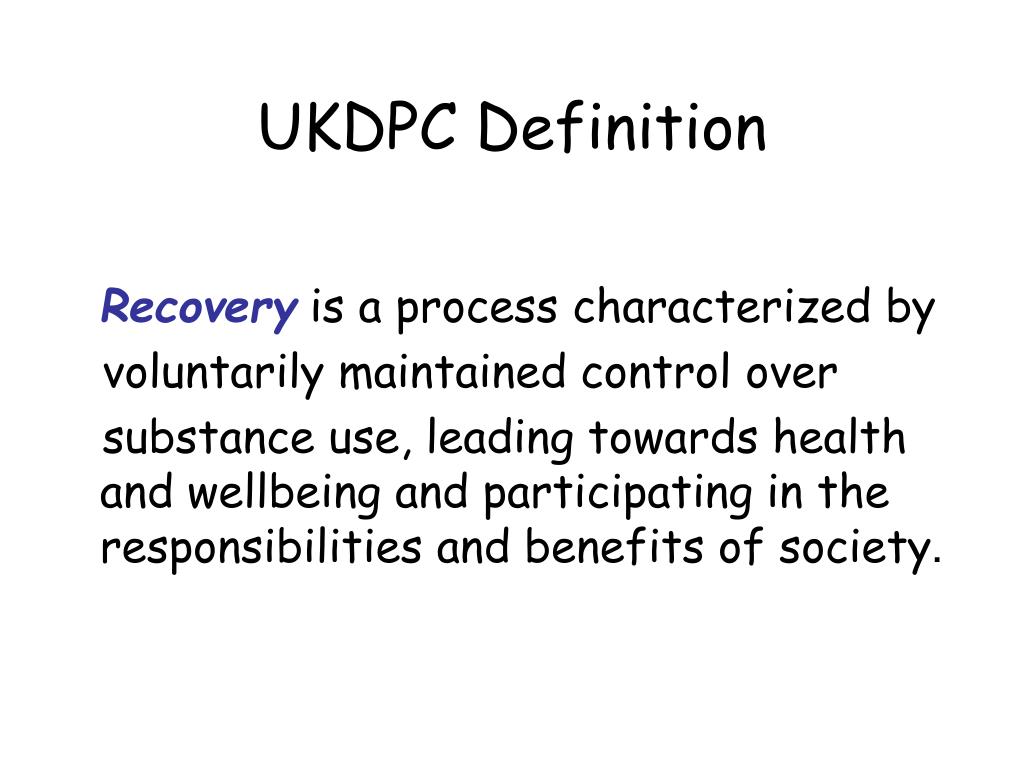 UKDPC Definition

Recovery is a process characterized by voluntarily maintained control over substance use, leading towards health and wellbeing and participating in the responsibilities and benefits of society.